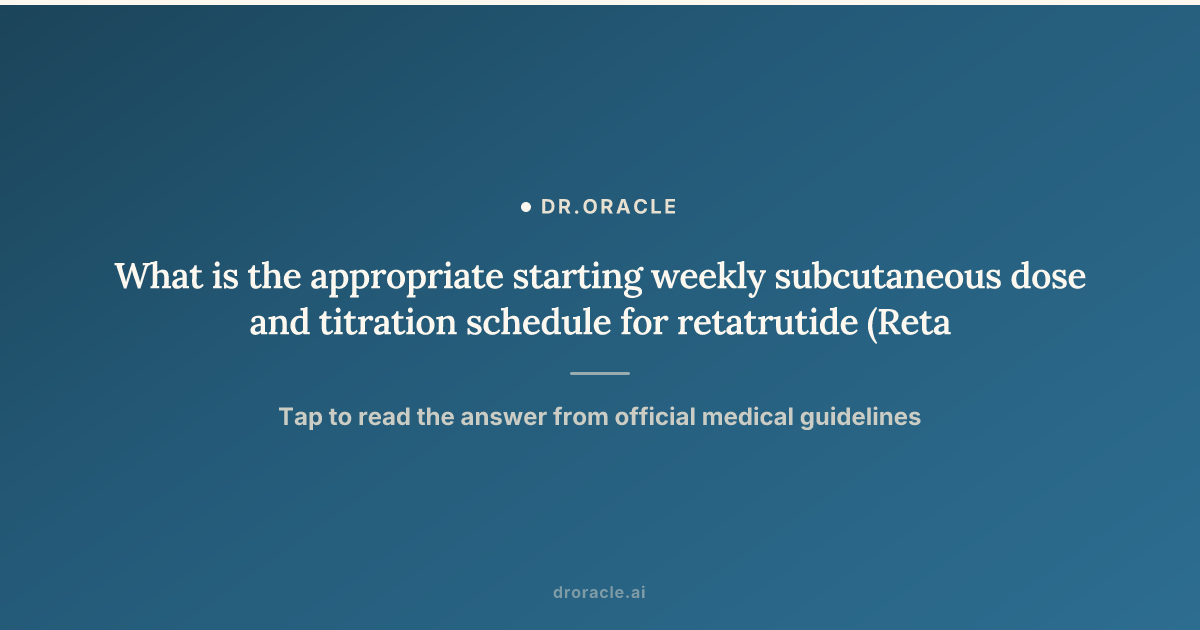 DR.ORACLE

What is the appropriate starting weekly subcutaneous dose and titration schedule for retatrutide (Reta

Tap to read the answer from official medical guidelines

droracle.ai